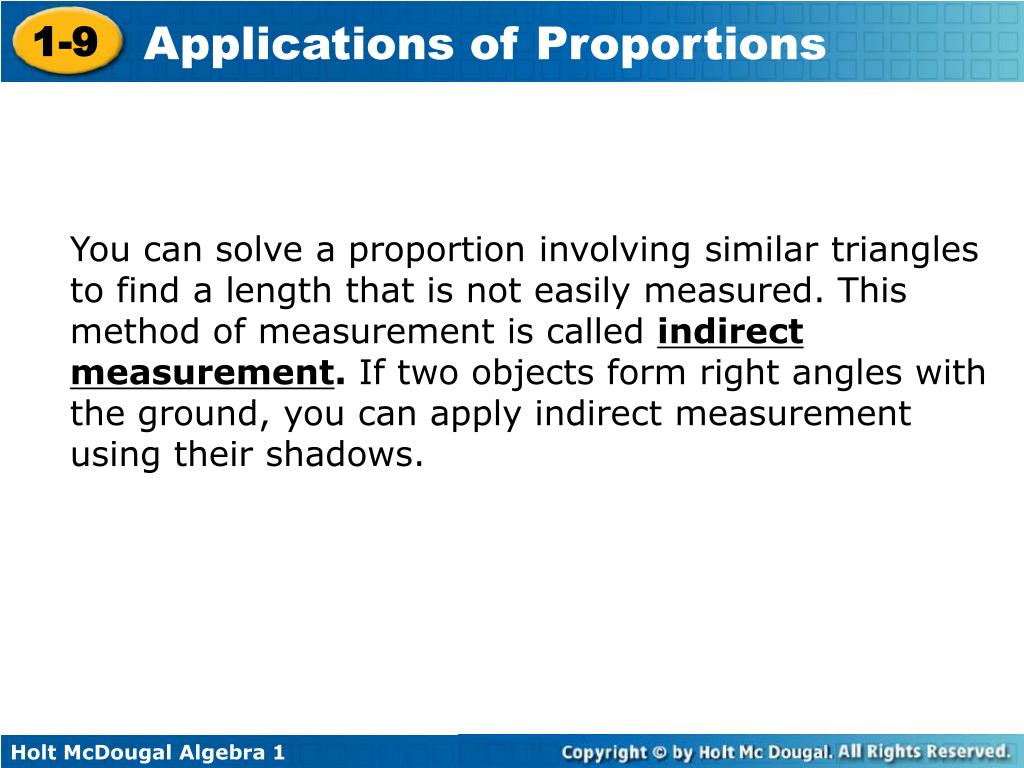 1-9 Applications of Proportions

You can solve a proportion involving similar triangles to find a length that is not easily measured. This method of measurement is called indirect measurement. If two objects form right angles with the ground, you can apply indirect measurement using their shadows.

Holt McDougal Algebra 1

Copyright © by Holt Mc Dougal. All Rights Reserved.